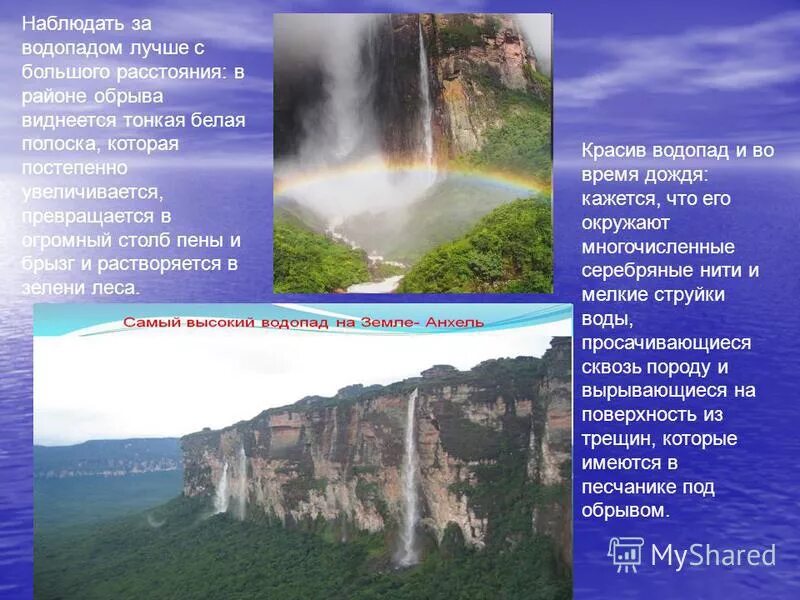 Наблюдать за водопадом лучше с большого расстояния: в районе обрыва виднеется тонкая белая полоска, которая постепенно увеличивается, превращается в огромный столб пены и брызг и растворяется в зелени леса.

Самый высокий водопад на Земле- Анхель

Красив водопад и во время дождя: кажется, что его окружают многочисленные серебряные нити и мелкие струйки воды, просачивающиеся сквозь породу и вырывающиеся на поверхность из трещин, которые имеются в песчанике под обрывом.

MyShared